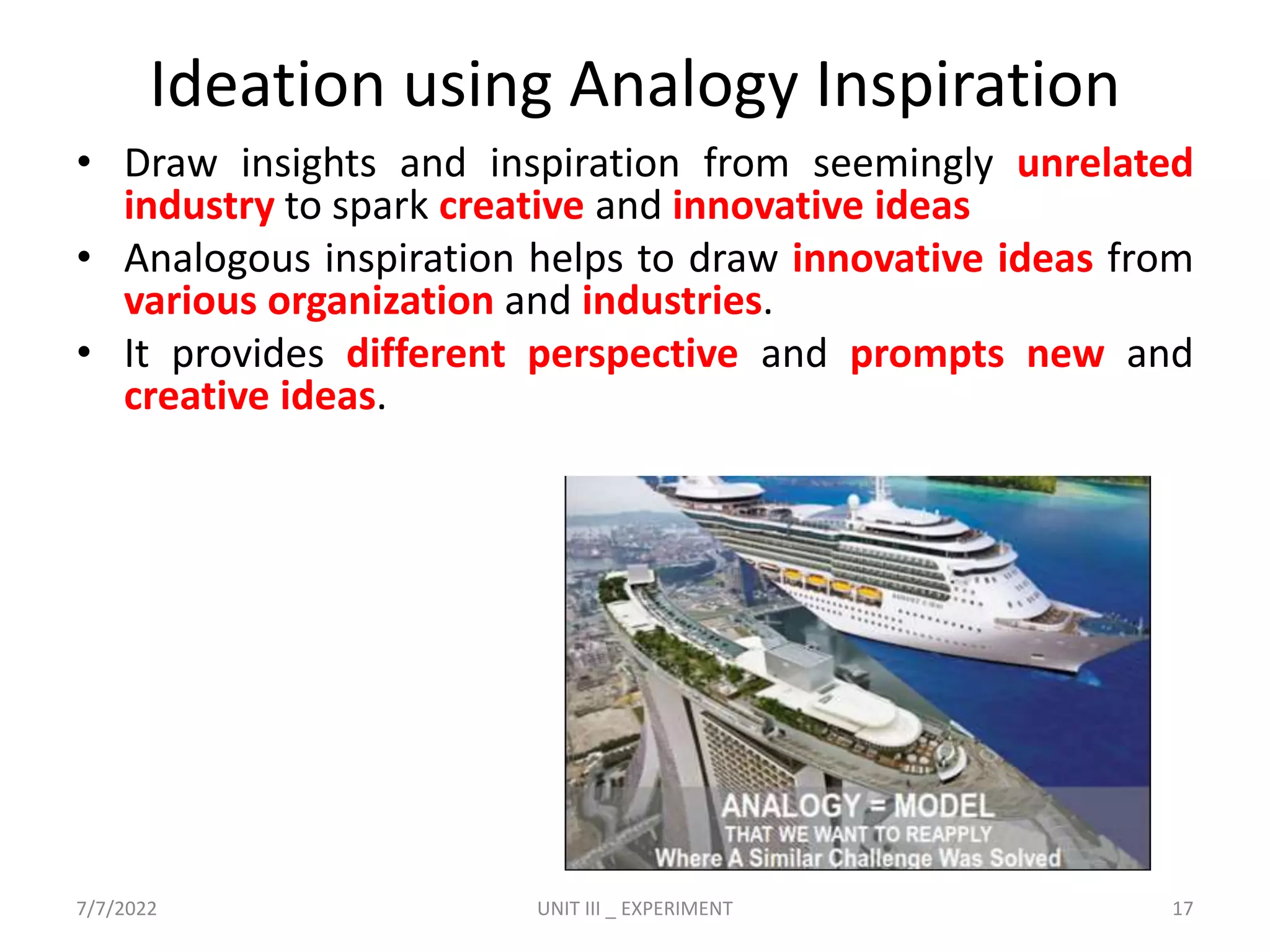 Ideation using Analogy Inspiration

• Draw insights and inspiration from seemingly unrelated industry to spark creative and innovative ideas
• Analogous inspiration helps to draw innovative ideas from various organization and industries.
• It provides different perspective and prompts new and creative ideas.

ANALOGY = MODEL
THAT WE WANT TO REAPPLY
Where A Similar Challenge Was Solved

7/7/2022 UNIT III _ EXPERIMENT 17